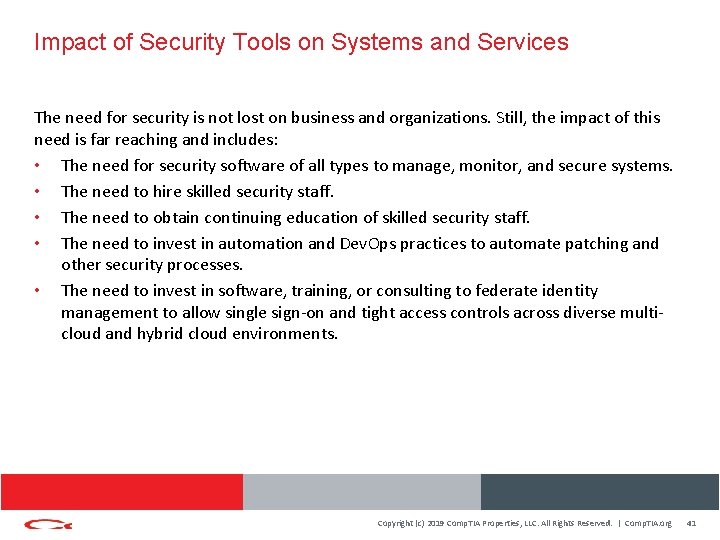 Impact of Security Tools on Systems and Services

The need for security is not lost on business and organizations. Still, the impact of this need is far reaching and includes:

• The need for security software of all types to manage, monitor, and secure systems.
• The need to hire skilled security staff.
• The need to obtain continuing education of skilled security staff.
• The need to invest in automation and DevOps practices to automate patching and other security processes.
• The need to invest in software, training, or consulting to federate identity management to allow single sign-on and tight access controls across diverse multi-cloud and hybrid cloud environments.

Copyright (c) 2019 CompTIA Properties, LLC. All Rights Reserved. | CompTIA.org 41